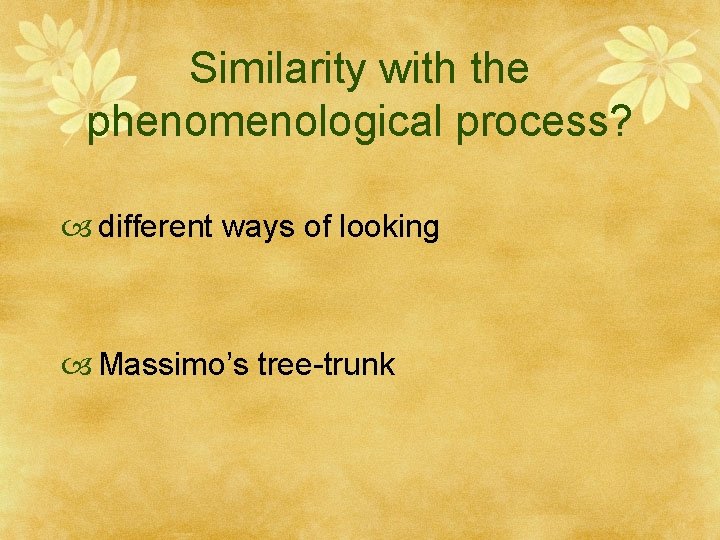 Similarity with the phenomenological process?

different ways of looking

Massimo’s tree-trunk